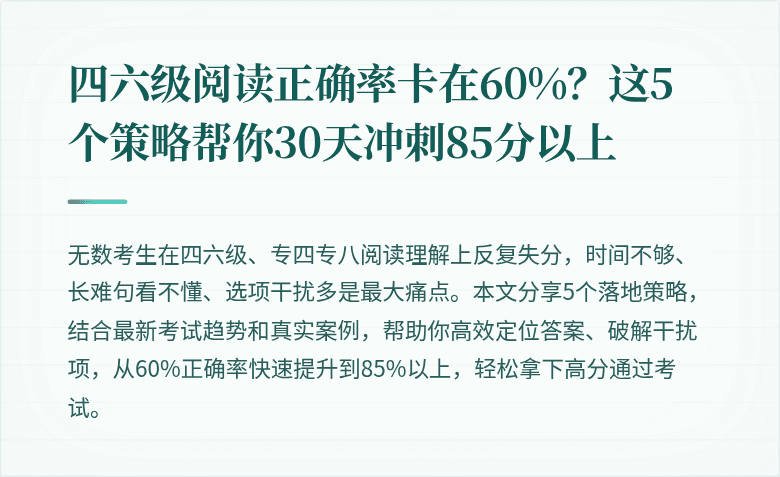 四六级阅读正确率卡在60%？这5个策略帮你30天冲刺85分以上

无数考生在四六级、专四专八阅读理解上反复失分，时间不够、长难句看不懂、选项干扰多是最大痛点。本文分享5个落地策略，结合最新考试趋势和真实案例，帮助你高效定位答案、破解干扰项，从60%正确率快速提升到85%以上，轻松拿下高分通过考试。